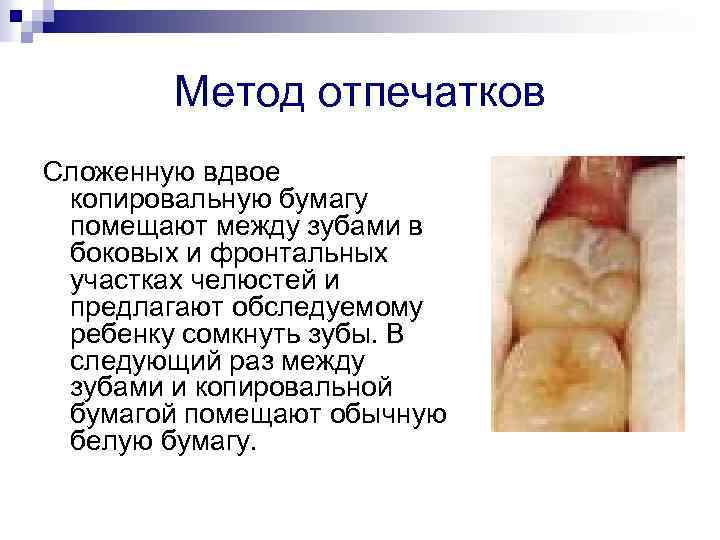 Метод отпечатков

Сложенную вдвое копировальную бумагу помещают между зубами в боковых и фронтальных участках челюстей и предлагают обследуемому ребенку сомкнуть зубы. В следующий раз между зубами и копировальной бумагой помещают обычную белую бумагу.